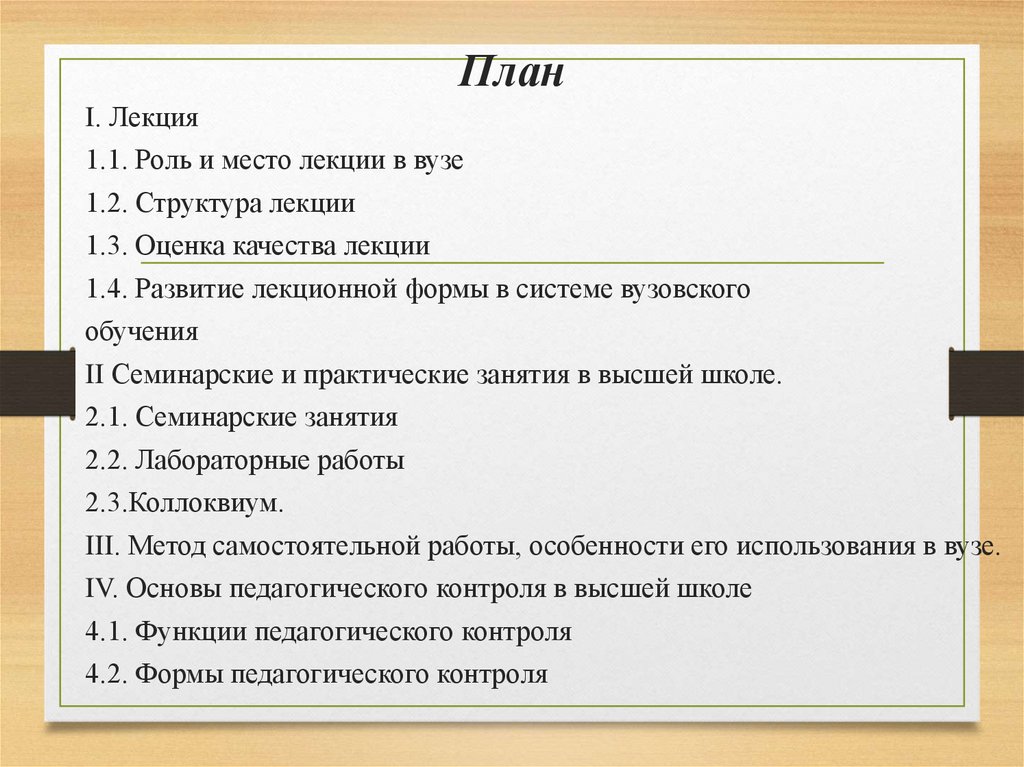 План

I. Лекция

1.1. Роль и место лекции в вузе

1.2. Структура лекции

1.3. Оценка качества лекции

1.4. Развитие лекционной формы в системе вузовского обучения

II Семинарские и практические занятия в высшей школе.

2.1. Семинарские занятия

2.2. Лабораторные работы

2.3.Коллоквиум.

III. Метод самостоятельной работы, особенности его использования в вузе.

IV. Основы педагогического контроля в высшей школе

4.1. Функции педагогического контроля

4.2. Формы педагогического контроля